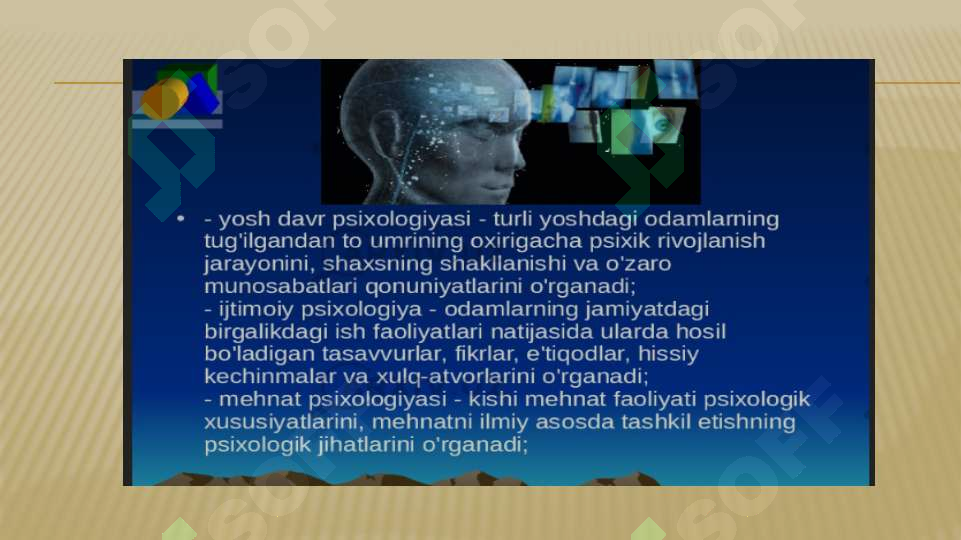 • - yosh davr psixologiyasi - turli yoshdagi odamlarning tug'ilgandan to umrining oxirigacha psixik rivojlanish jarayonini, shaxsning shakllanishi va o'zaro munosabatlari qonuniyatlarini o'rganadi;
- ijtimoiy psixologiya - odamlarning jamiyatdagi birgalikdagi ish faoliyatlari natijasida ularda hosil bo'ladigan tasavvurlar, fikrlar, e'tiqodlar, hissiy kechinmalar va xulq-atvorlarini o'rganadi;
- mehnat psixologiyasi - kishi mehnat faoliyati psixologik xususiyatlarini, mehnatni ilmiy asosda tashkil etishning psixologik jihatlarini o'rganadi;